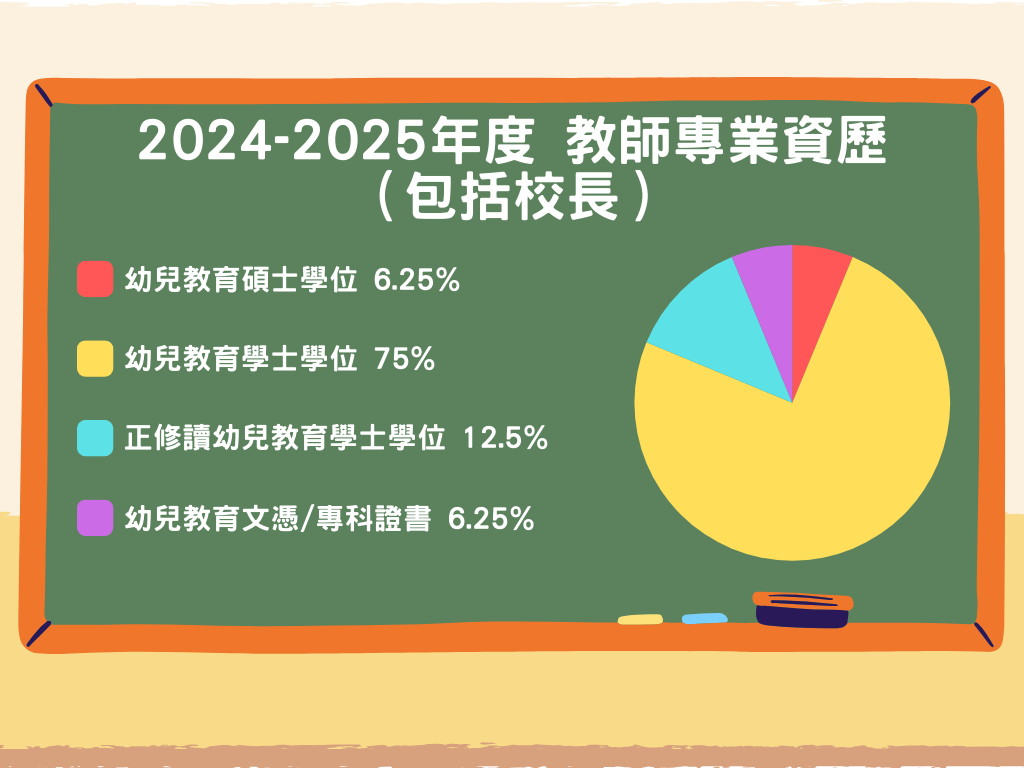 2024-2025年度 教師專業資歷
（包括校長）

幼兒教育碩士學位 6.25%

幼兒教育學士學位 75%

正修讀幼兒教育學士學位 12.5%

幼兒教育文憑/專科證書 6.25%